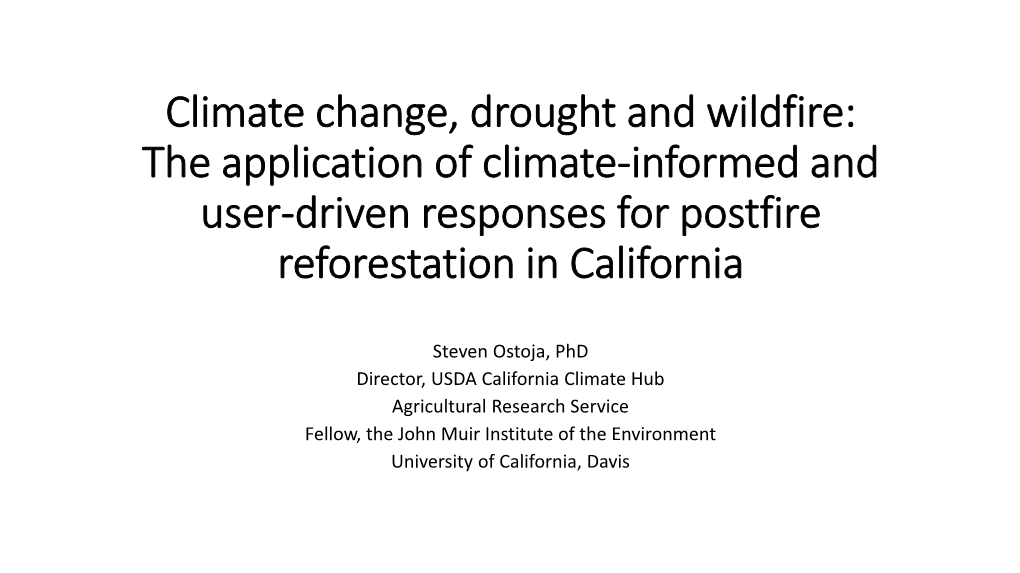 Climate change, drought and wildfire: The application of climate-informed and user-driven responses for postfire reforestation in California

Steven Ostoja, PhD
Director, USDA California Climate Hub
Agricultural Research Service
Fellow, the John Muir Institute of the Environment
University of California, Davis